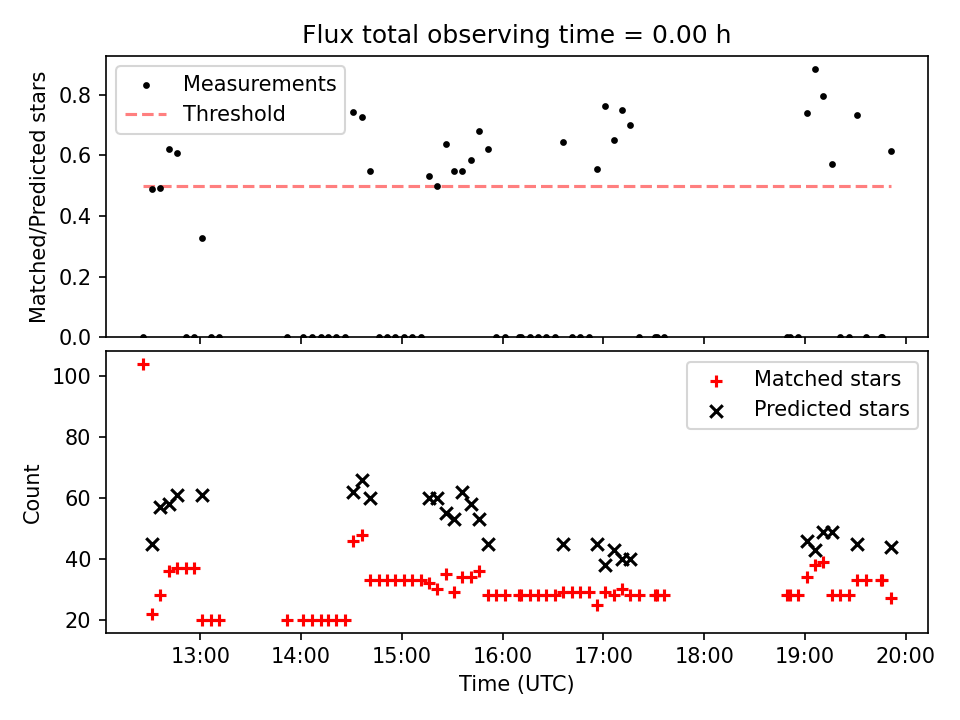 Flux total observing time = 0.00 h

Measurements
Threshold

Matched/Predicted stars

0.8
0.6
0.4
0.2
0.0

Matched stars
Predicted stars

Count

100
80
60
40
20

13:00 14:00 15:00 16:00 17:00 18:00 19:00 20:00

Time (UTC)